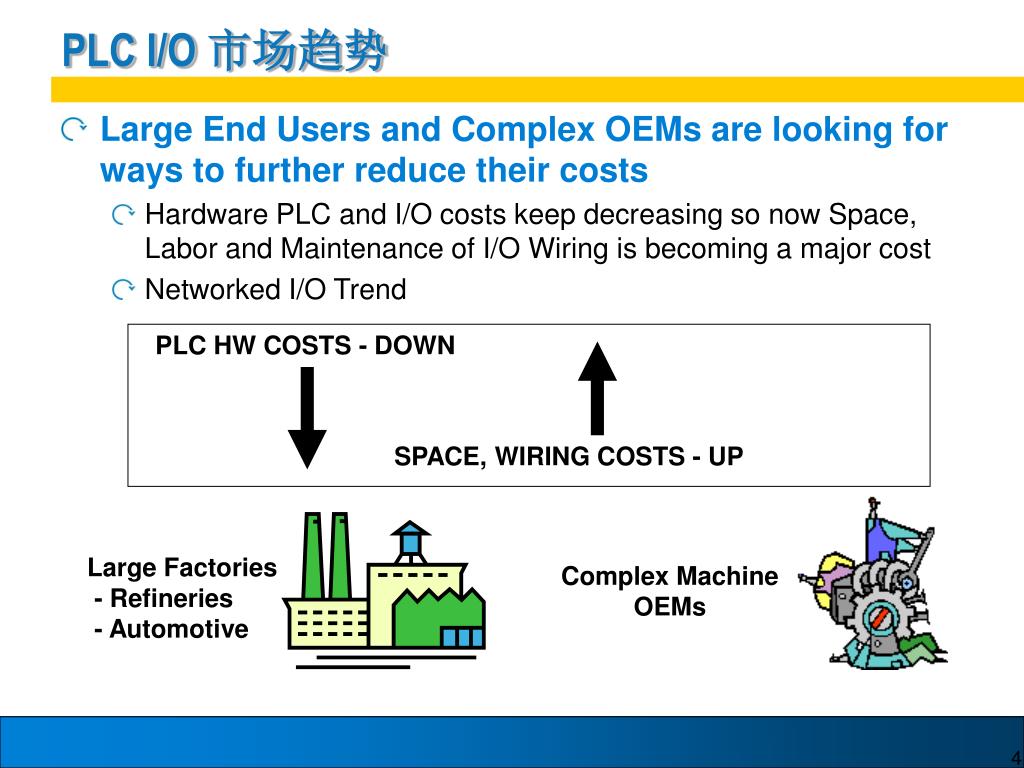 PLC I/O 市场趋势

Large End Users and Complex OEMs are looking for ways to further reduce their costs

Hardware PLC and I/O costs keep decreasing so now Space, Labor and Maintenance of I/O Wiring is becoming a major cost

Networked I/O Trend

PLC HW COSTS - DOWN

SPACE, WIRING COSTS - UP

Large Factories
- Refineries
- Automotive

Complex Machine OEMs

4